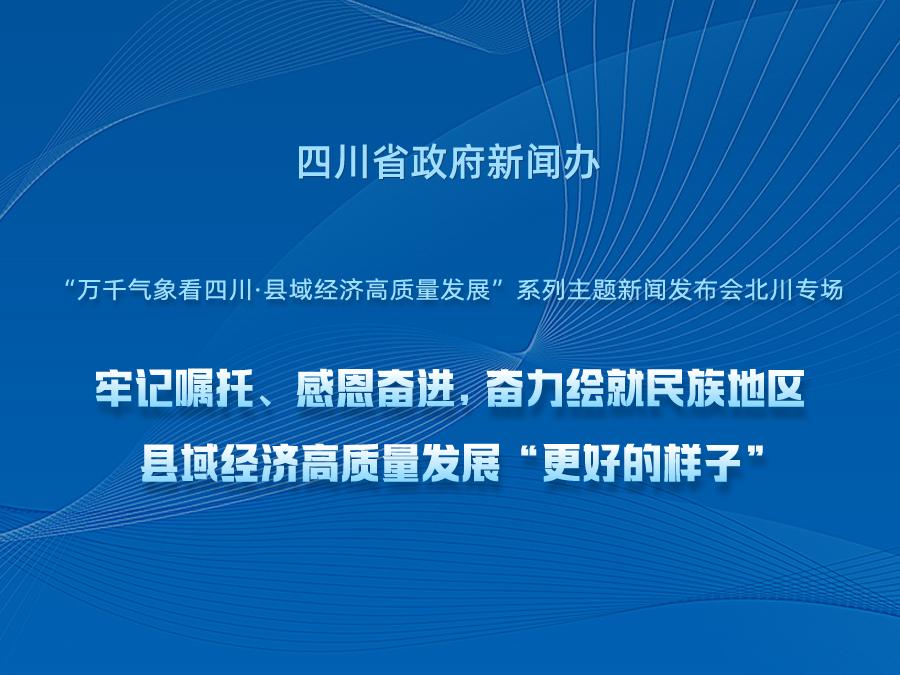 四川省政府新闻办

“万千气象看四川·县域经济高质量发展”系列主题新闻发布会北川专场

牢记嘱托、感恩奋进，奋力绘就民族地区县域经济高质量发展“更好的样子”